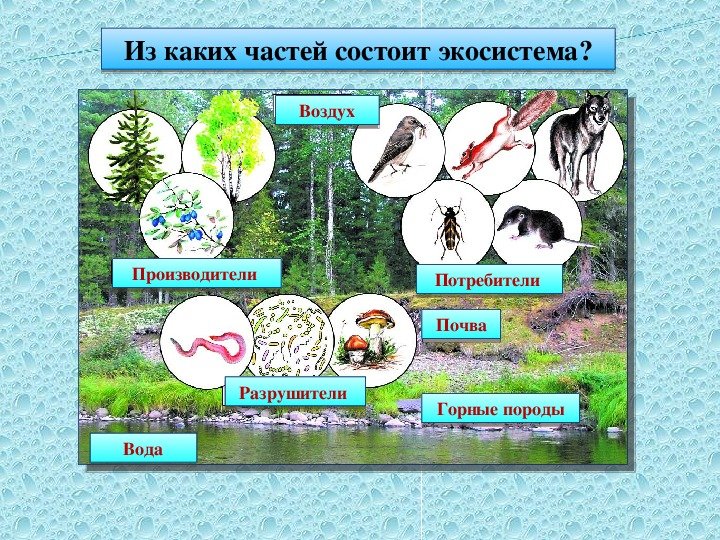 Из каких частей состоит экосистема?

Воздух

Производители

Потребители

Почва

Разрушители

Горные породы

Вода